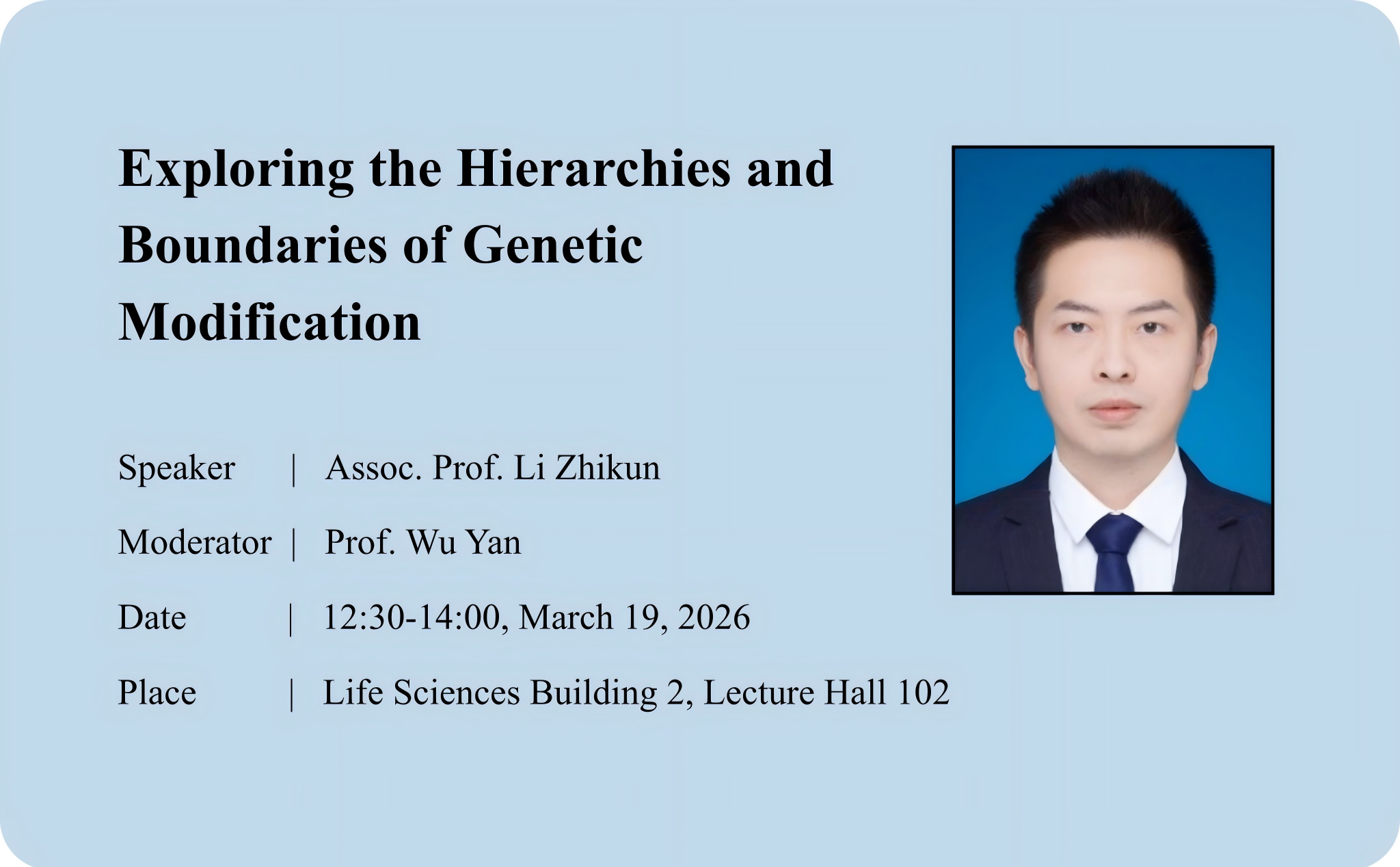 Exploring the Hierarchies and Boundaries of Genetic Modification

Speaker | Assoc. Prof. Li Zhikun

Moderator | Prof. Wu Yan

Date | 12:30-14:00, March 19, 2026

Place | Life Sciences Building 2, Lecture Hall 102